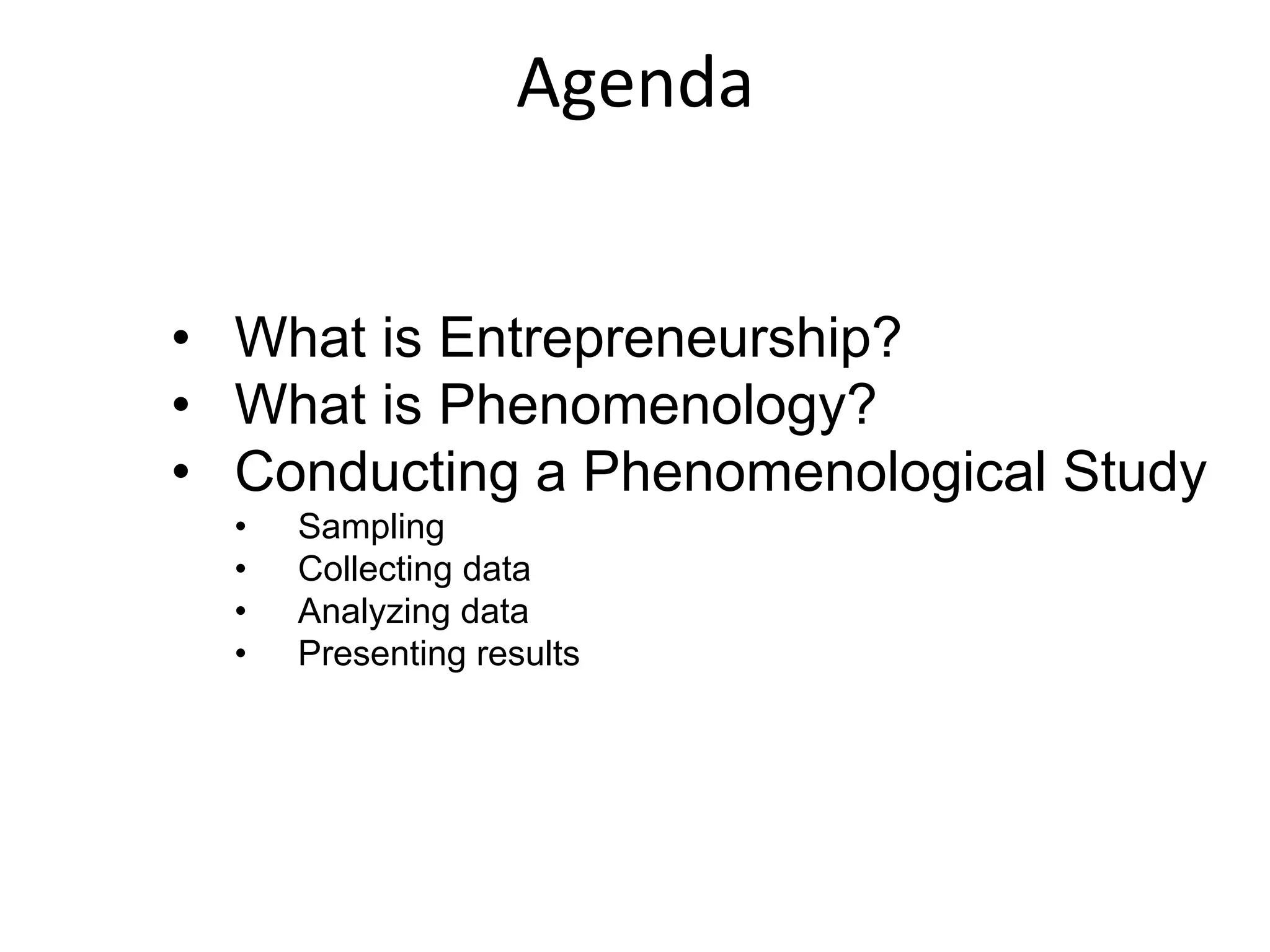 Agenda

• What is Entrepreneurship?
• What is Phenomenology?
• Conducting a Phenomenological Study
  • Sampling
  • Collecting data
  • Analyzing data
  • Presenting results